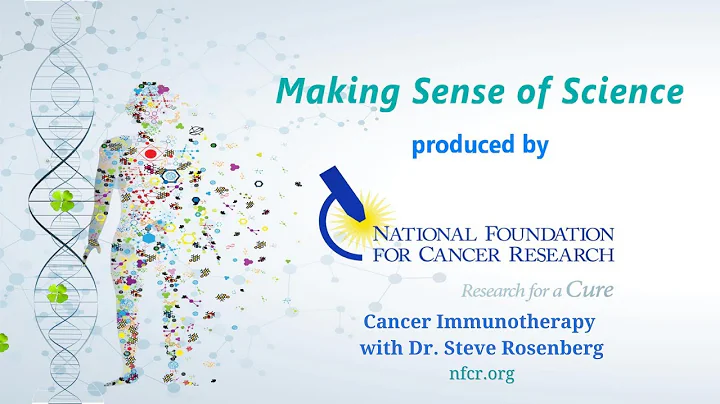 Making Sense of Science

produced by

NATIONAL FOUNDATION FOR CANCER RESEARCH

Research for a Cure

Cancer Immunotherapy with Dr. Steve Rosenberg

nfcr.org